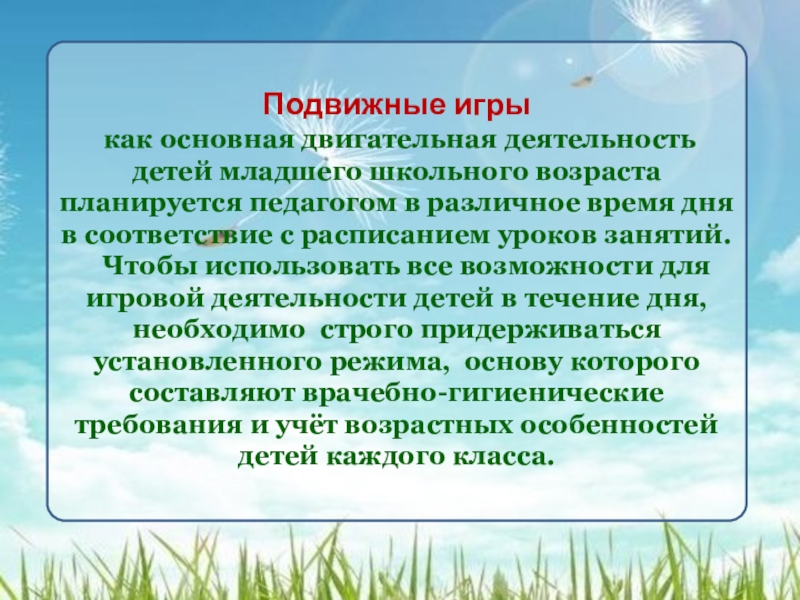 Подвижные игры
как основная двигательная деятельность детей младшего школьного возраста планируется педагогом в различное время дня в соответствие с расписанием уроков занятий.
Чтобы использовать все возможности для игровой деятельности детей в течение дня, необходимо строго придерживаться установленного режима, основу которого составляют врачебно-гигиенические требования и учёт возрастных особенностей детей каждого класса.